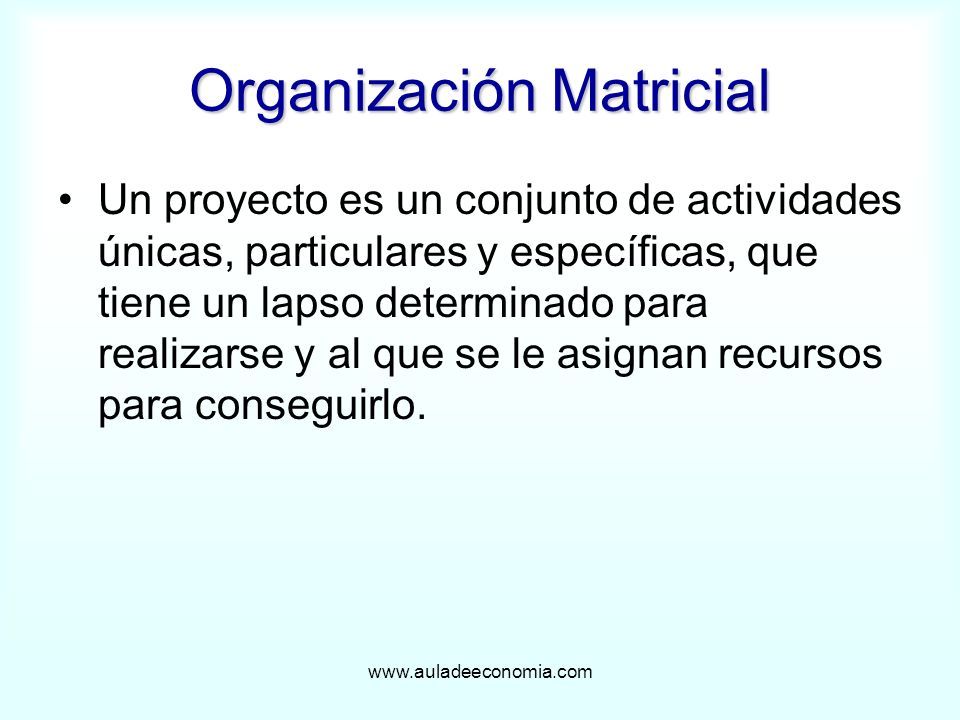 Organización Matricial

• Un proyecto es un conjunto de actividades únicas, particulares y específicas, que tiene un lapso determinado para realizarse y al que se le asignan recursos para conseguirlo.

www.auladeeconomia.com